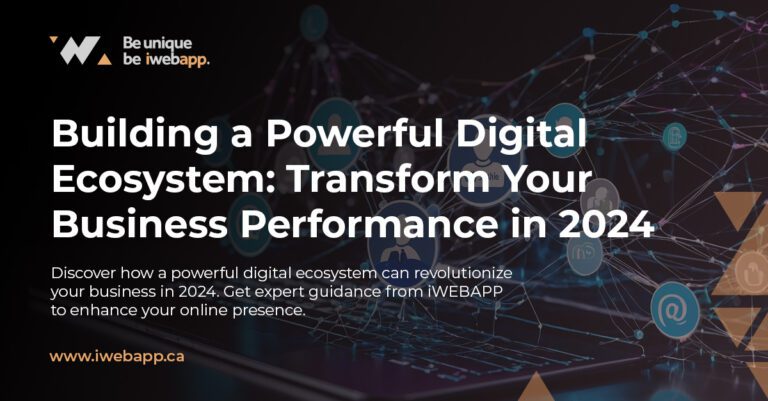 Be unique
be iwebapp.

Building a Powerful Digital Ecosystem: Transform Your Business Performance in 2024

Discover how a powerful digital ecosystem can revolutionize your business in 2024. Get expert guidance from iWEBAPP to enhance your online presence.

www.iwebapp.ca